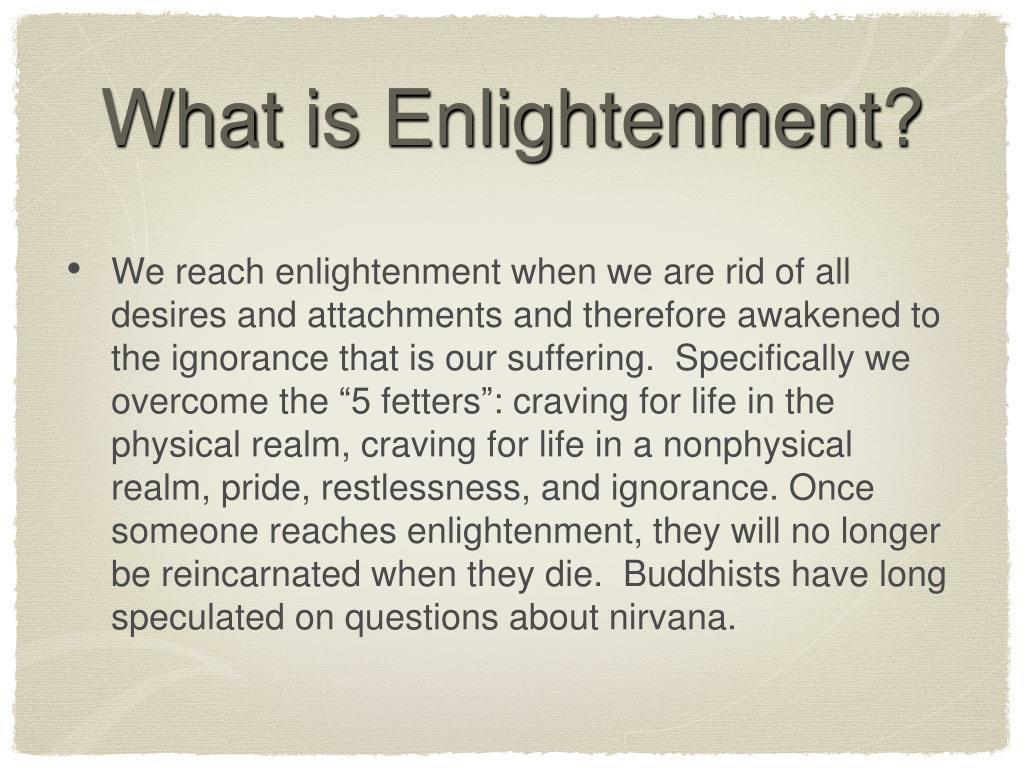 What is Enlightenment?

• We reach enlightenment when we are rid of all desires and attachments and therefore awakened to the ignorance that is our suffering.  Specifically we overcome the “5 fetters”: craving for life in the physical realm, craving for life in a nonphysical realm, pride, restlessness, and ignorance. Once someone reaches enlightenment, they will no longer be reincarnated when they die.  Buddhists have long speculated on questions about nirvana.